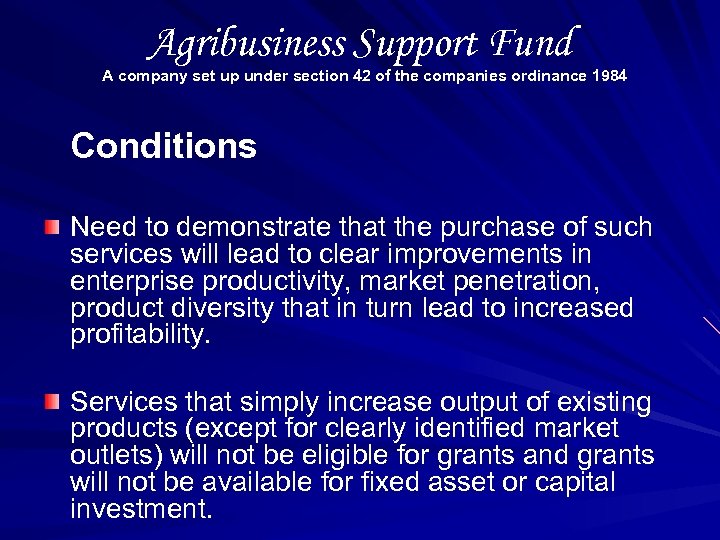 Agribusiness Support Fund
A company set up under section 42 of the companies ordinance 1984

Conditions

Need to demonstrate that the purchase of such services will lead to clear improvements in enterprise productivity, market penetration, product diversity that in turn lead to increased profitability.

Services that simply increase output of existing products (except for clearly identified market outlets) will not be eligible for grants and grants will not be available for fixed asset or capital investment.